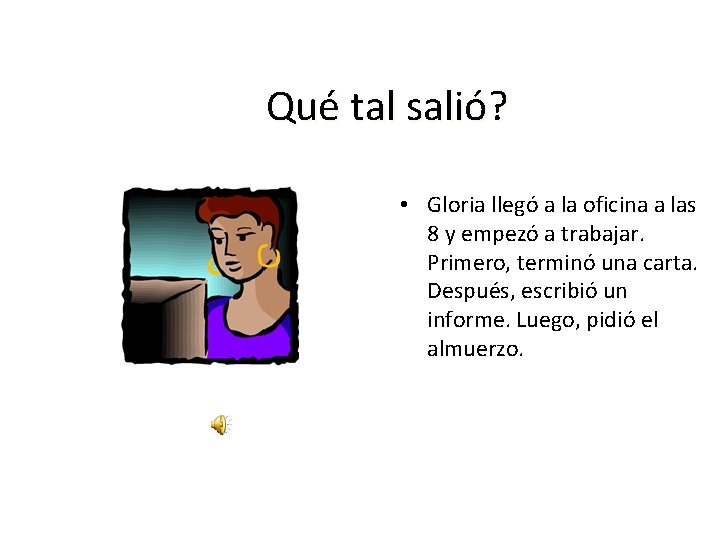 Qué tal salió?

• Gloria llegó a la oficina a las 8 y empezó a trabajar. Primero, terminó una carta. Después, escribió un informe. Luego, pidió el almuerzo.